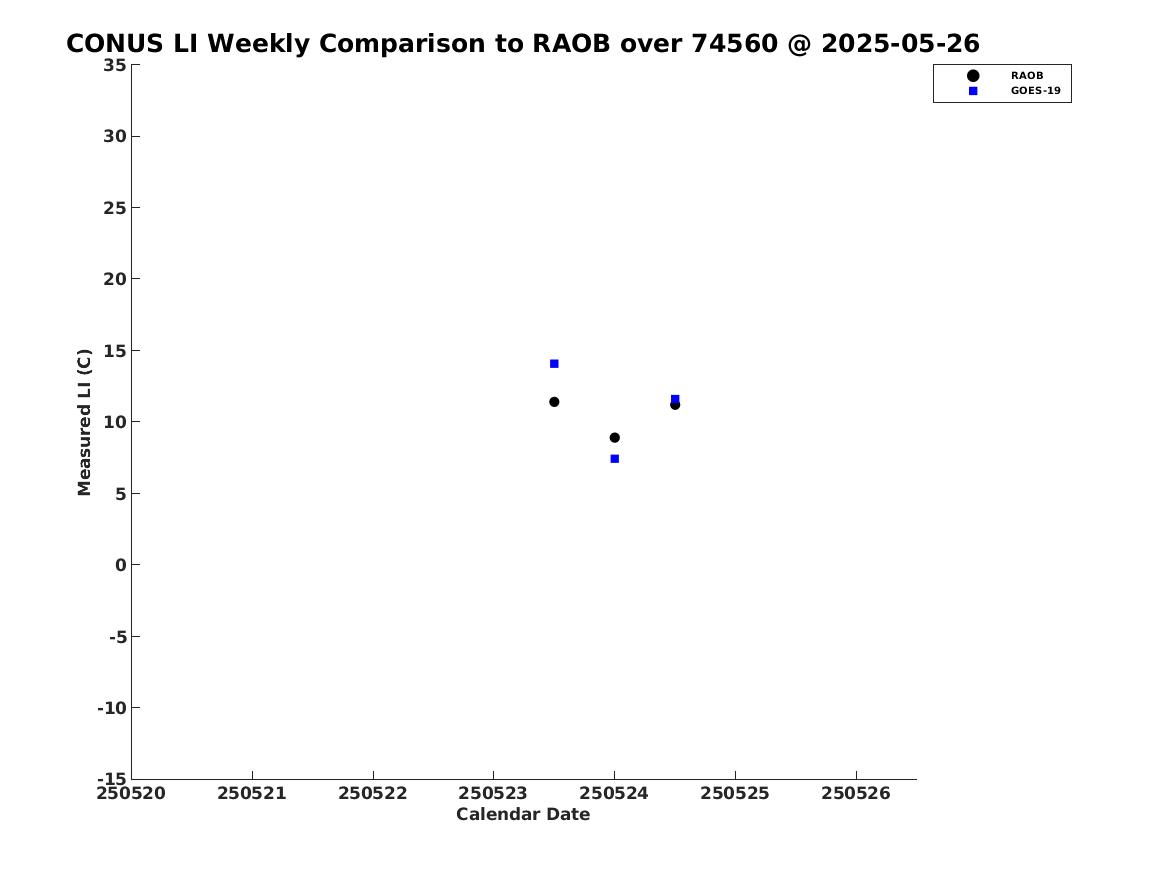 CONUS LI Weekly Comparison to RAOB over 74560 @ 2025-05-26

RAOB
GOES-19

Measured LI (C)

35
30
25
20
15
10
5
0
-5
-10
-15

250520
250521
250522
250523
250524
250525
250526

Calendar Date